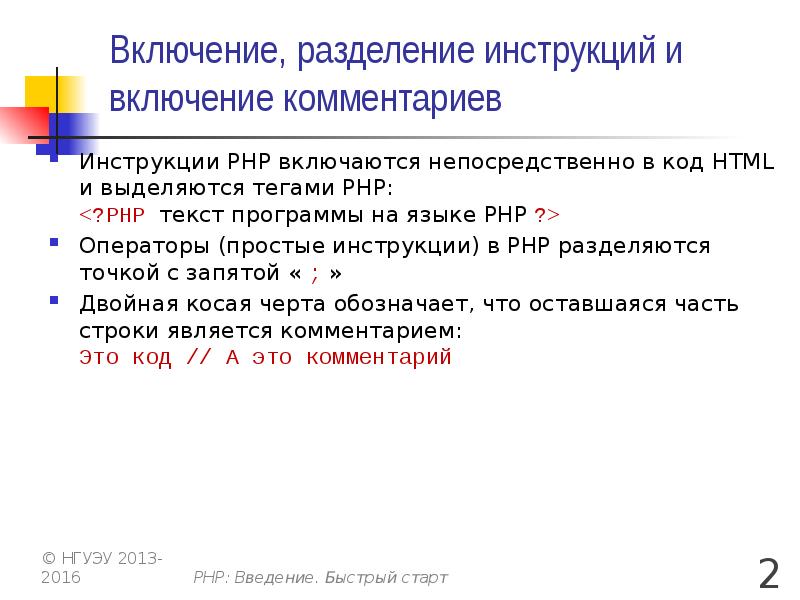 Включение, разделение инструкций и включение комментариев

Инструкции PHP включаются непосредственно в код HTML и выделяются тегами PHP:
<?PHP текст программы на языке PHP ?>

Операторы (простые инструкции) в PHP разделяются точкой с запятой « ; »

Двойная косая черта обозначает, что оставшаяся часть строки является комментарием:
Это код // А это комментарий

© НГУЭУ 2013-2016

PHP: Введение. Быстрый старт

2